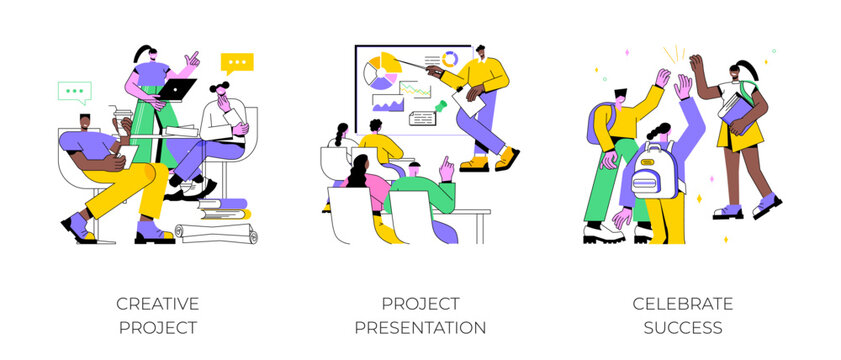 CREATIVE PROJECT

PROJECT PRESENTATION

CELEBRATE SUCCESS